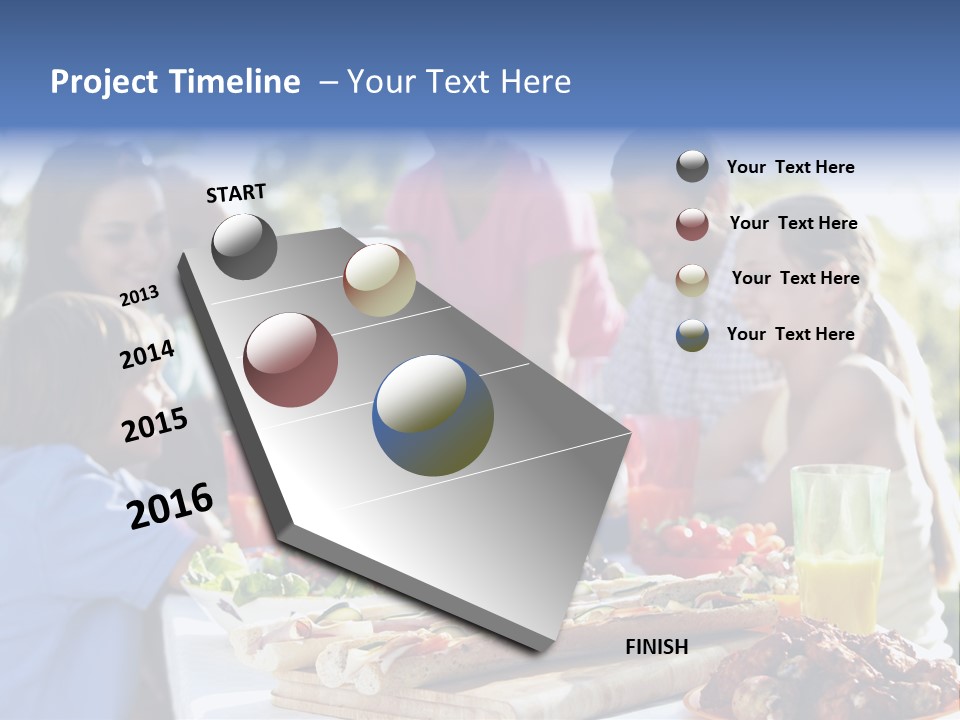 Project Timeline – Your Text Here

START

2013

2014

2015

2016

FINISH

Your Text Here

Your Text Here

Your Text Here

Your Text Here